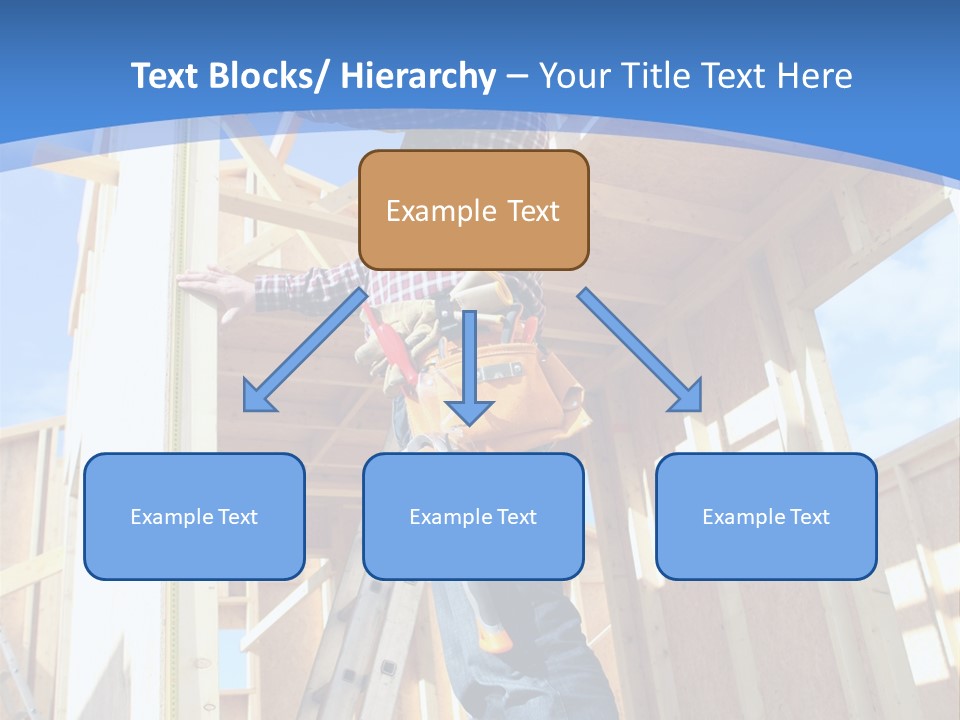 Text Blocks/ Hierarchy – Your Title Text Here

Example Text

Example Text

Example Text

Example Text